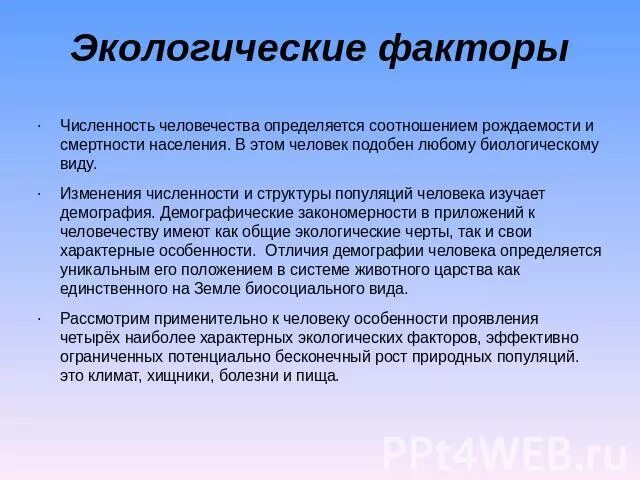 Экологические факторы

· Численность человечества определяется соотношением рождаемости и смертности населения. В этом человек подобен любому биологическому виду.

· Изменения численности и структуры популяций человека изучает демография. Демографические закономерности в приложений к человечеству имеют как общие экологические черты, так и свои характерные особенности. Отличия демографии человека определяется уникальным его положением в системе животного царства как единственного на Земле биосоциального вида.

· Рассмотрим применительно к человеку особенности проявления четырёх наиболее характерных экологических факторов, эффективно ограниченных потенциально бесконечный рост природных популяций. это климат, хищники, болезни и пища.

PPt4WEB.ru